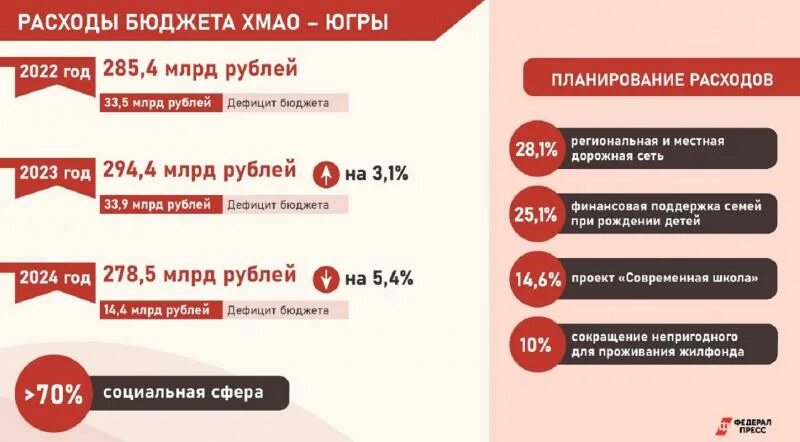 РАСХОДЫ БЮДЖЕТА ХМАО – ЮГРЫ

2022 год 285,4 млрд рублей

33,5 млрд рублей Дефицит бюджета

2023 год 294,4 млрд рублей на 3,1%

33,9 млрд рублей Дефицит бюджета

2024 год 278,5 млрд рублей на 5,4%

14,4 млрд рублей Дефицит бюджета

>70% социальная сфера

ПЛАНИРОВАНИЕ РАСХОДОВ

28,1% региональная и местная дорожная сеть

25,1% финансовая поддержка семей при рождении детей

14,6% проект «Современная школа»

10% сокращение непригодного для проживания жилфонда

ФЕДЕРАЛ ПРЕСС